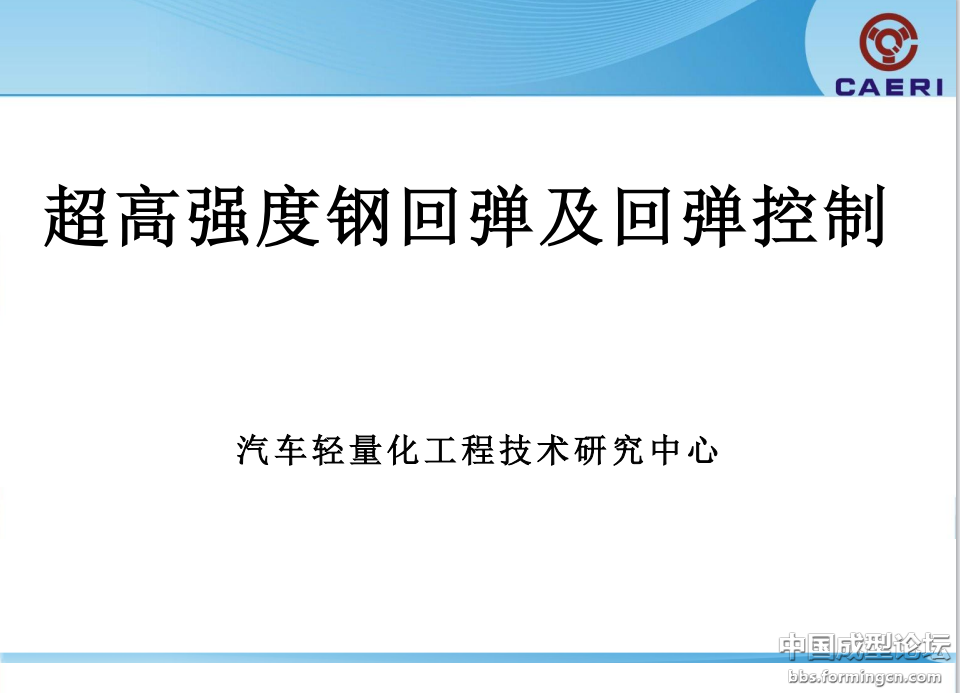 CAERI

超高强度钢回弹及回弹控制

汽车轻量化工程技术研究中心

中国成型论坛
bbs.formingcn.com